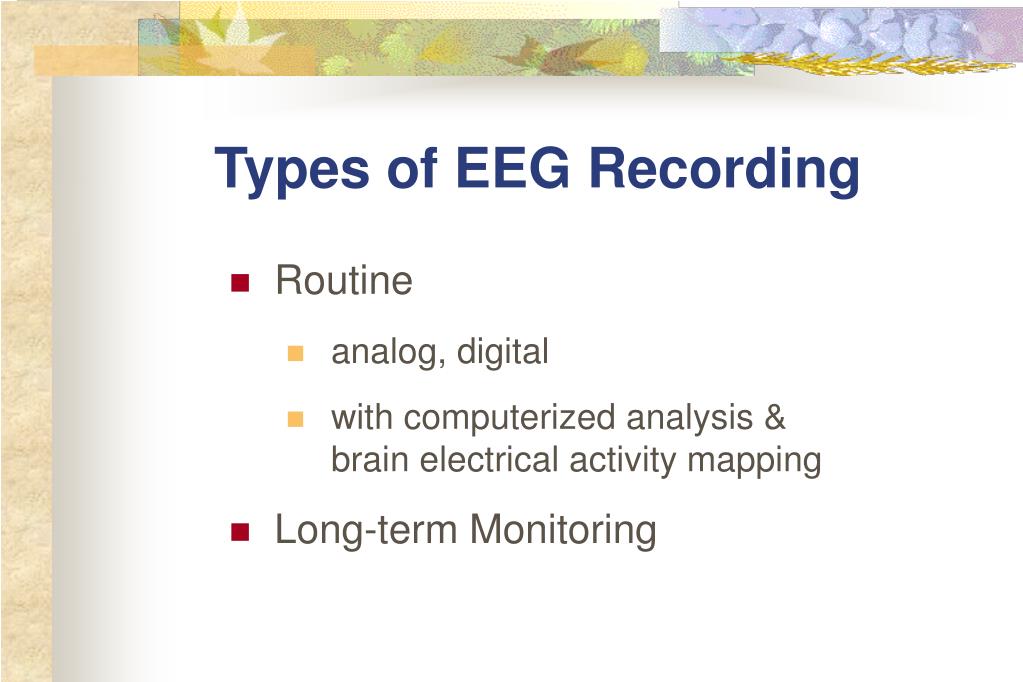 Types of EEG Recording

- Routine
  - analog, digital
  - with computerized analysis & brain electrical activity mapping
- Long-term Monitoring